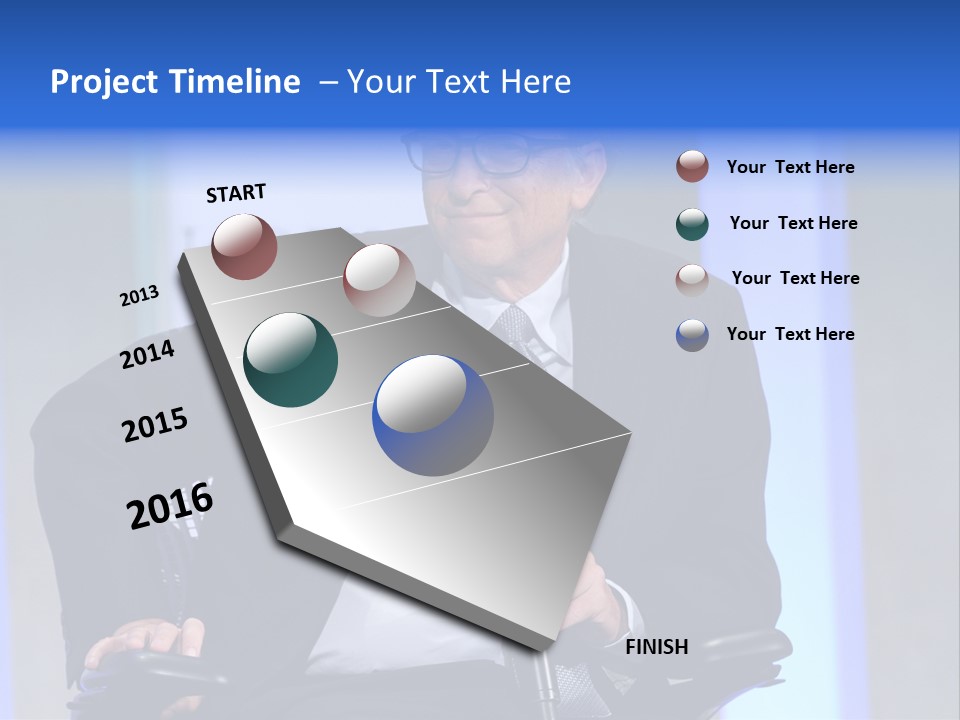 Project Timeline – Your Text Here

START

2013

2014

2015

2016

FINISH

Your Text Here

Your Text Here

Your Text Here

Your Text Here